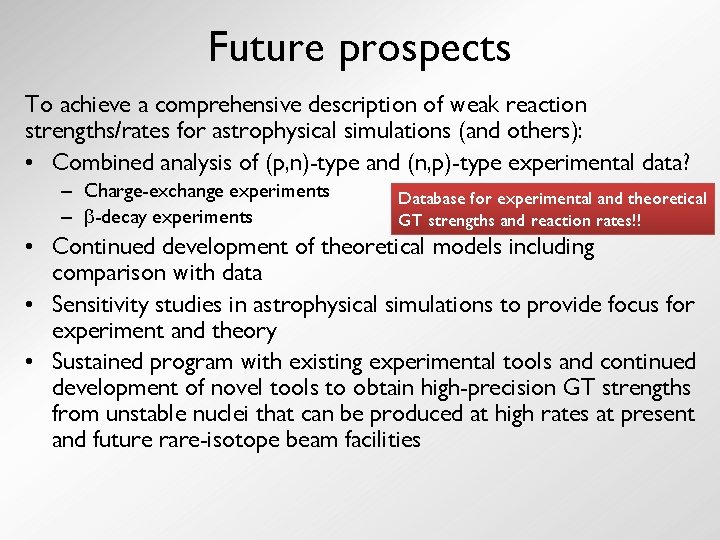 Future prospects

To achieve a comprehensive description of weak reaction strengths/rates for astrophysical simulations (and others):

• Combined analysis of (p,n)-type and (n,p)-type experimental data?
  – Charge-exchange experiments
  – $\beta$-decay experiments

Database for experimental and theoretical GT strengths and reaction rates!!

• Continued development of theoretical models including comparison with data
• Sensitivity studies in astrophysical simulations to provide focus for experiment and theory
• Sustained program with existing experimental tools and continued development of novel tools to obtain high-precision GT strengths from unstable nuclei that can be produced at high rates at present and future rare-isotope beam facilities